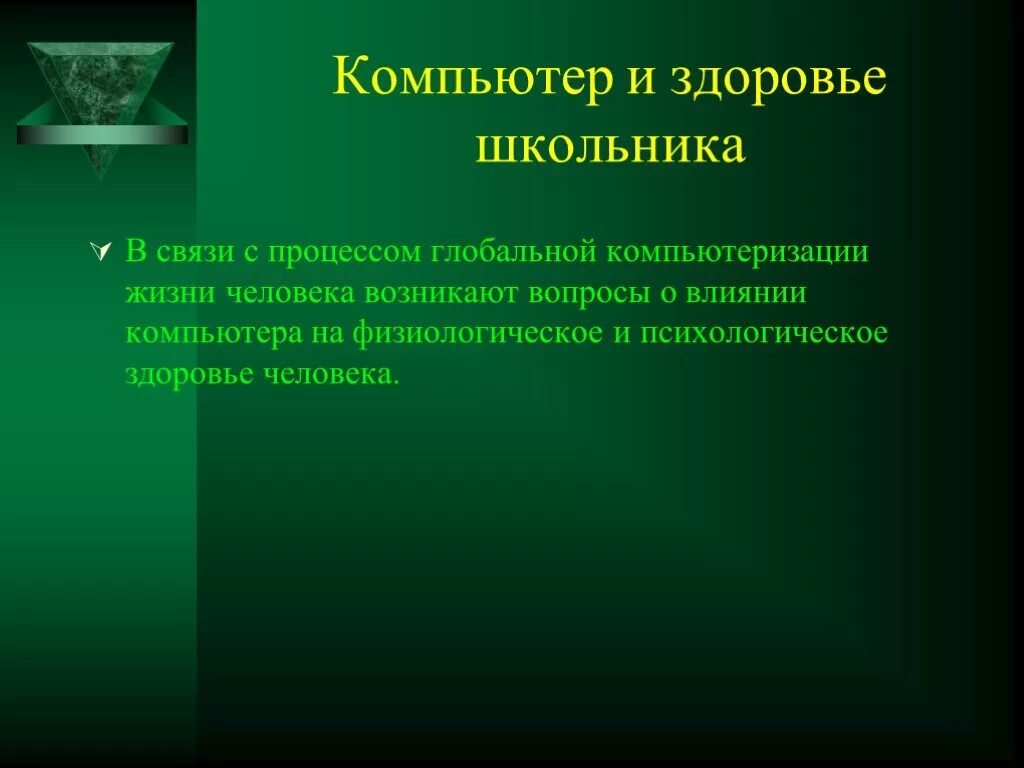 Компьютер и здоровье школьника

В связи с процессом глобальной компьютеризации жизни человека возникают вопросы о влиянии компьютера на физиологическое и психологическое здоровье человека.